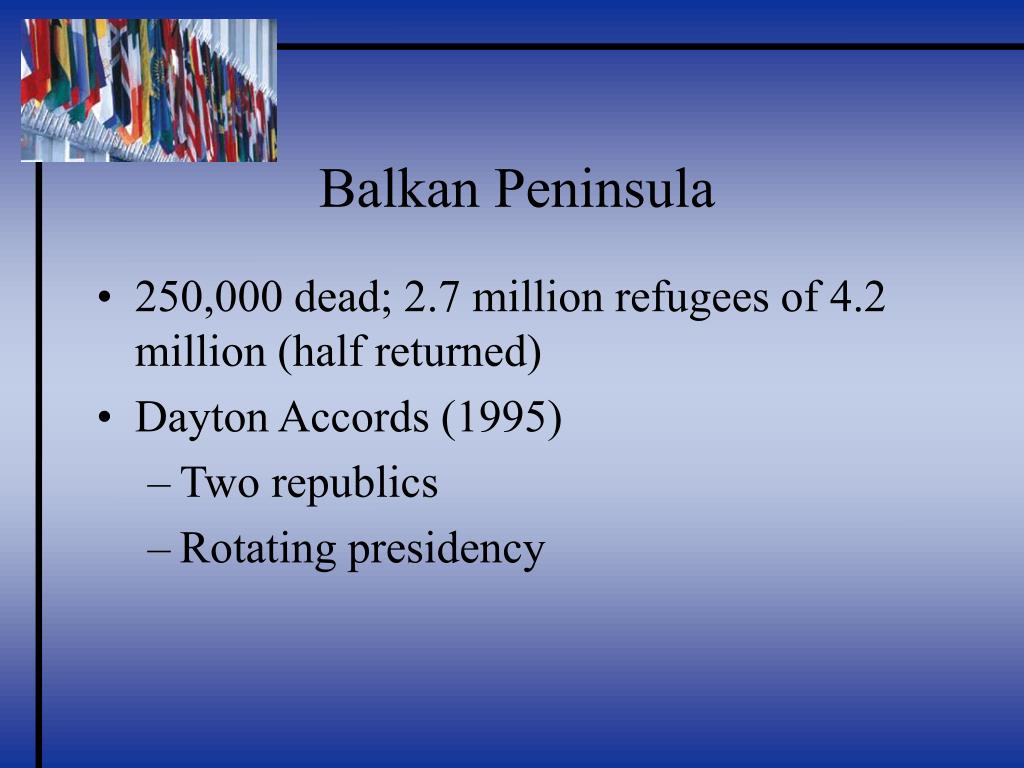 Balkan Peninsula

• 250,000 dead; 2.7 million refugees of 4.2 million (half returned)
• Dayton Accords (1995)
  – Two republics
  – Rotating presidency